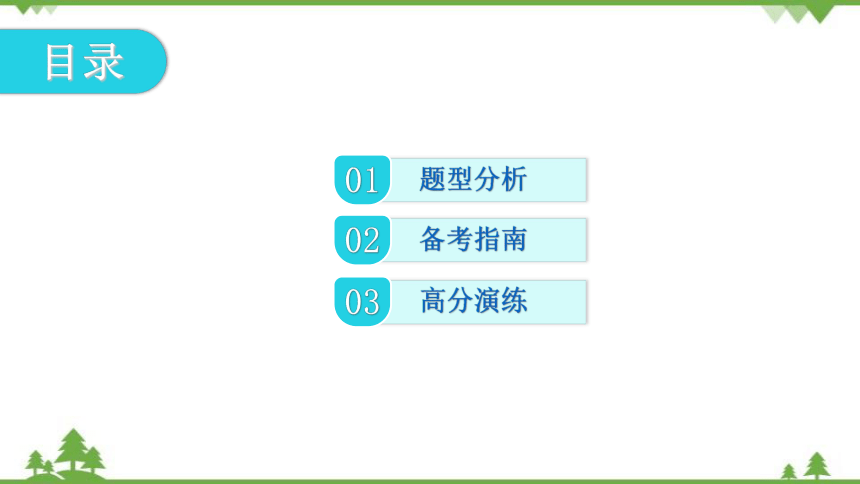 目录

01 题型分析

02 备考指南

03 高分演练